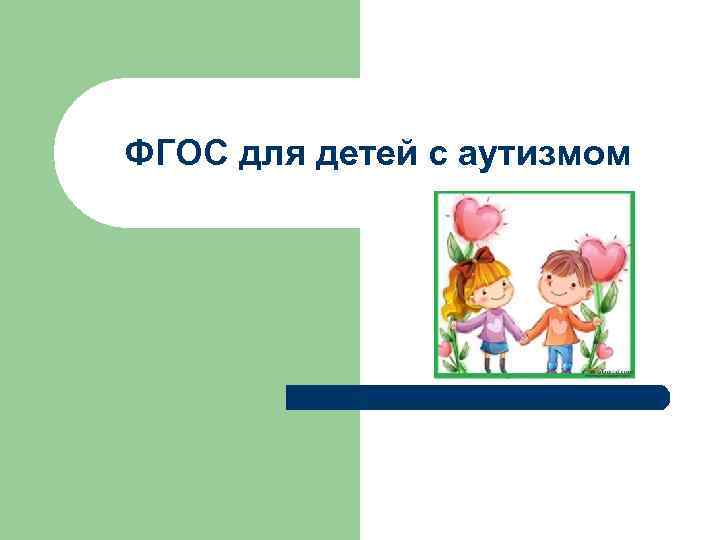 ФГОС для детей с аутизмом